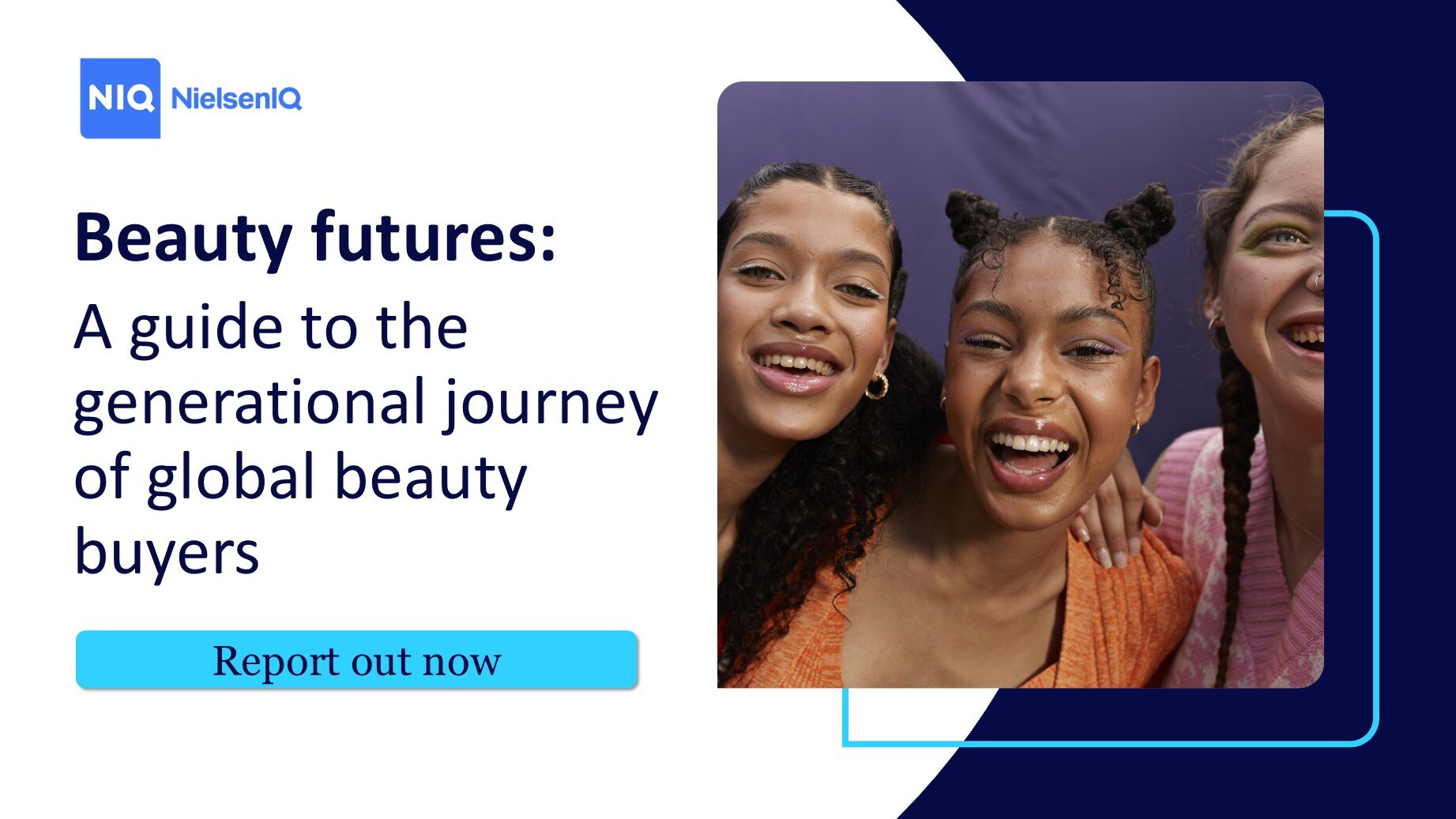 NIQ NielsenIQ

Beauty futures:
A guide to the generational journey of global beauty buyers

Report out now